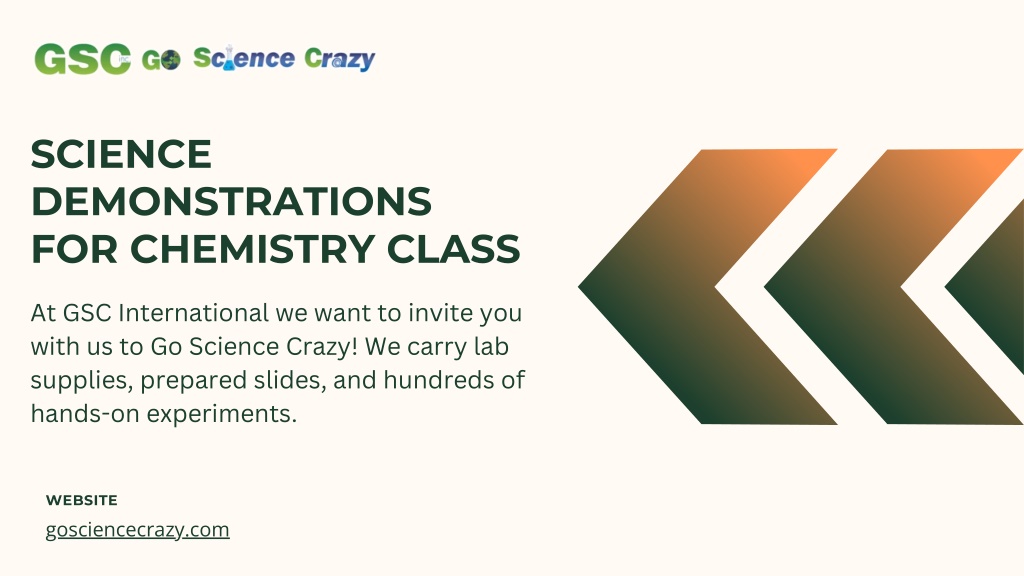 GSC Go Science Crazy

SCIENCE DEMONSTRATIONS FOR CHEMISTRY CLASS

At GSC International we want to invite you with us to Go Science Crazy! We carry lab supplies, prepared slides, and hundreds of hands-on experiments.

WEBSITE

gosciencecrazy.com